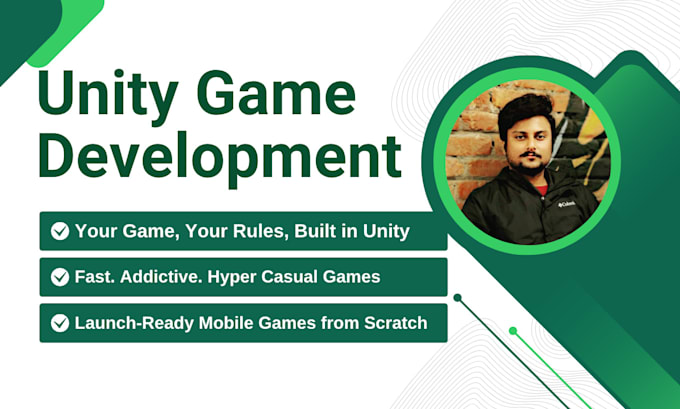 Unity Game Development

Your Game, Your Rules, Built in Unity

Fast. Addictive. Hyper Casual Games

Launch-Ready Mobile Games from Scratch

Columbia